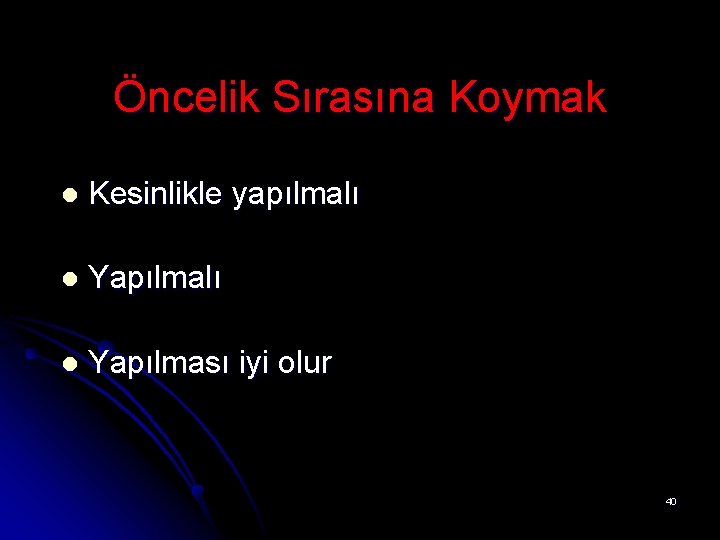 Öncelik Sırasına Koymak

- Kesinlikle yapılmalı
- Yapılmalı
- Yapılması iyi olur

40